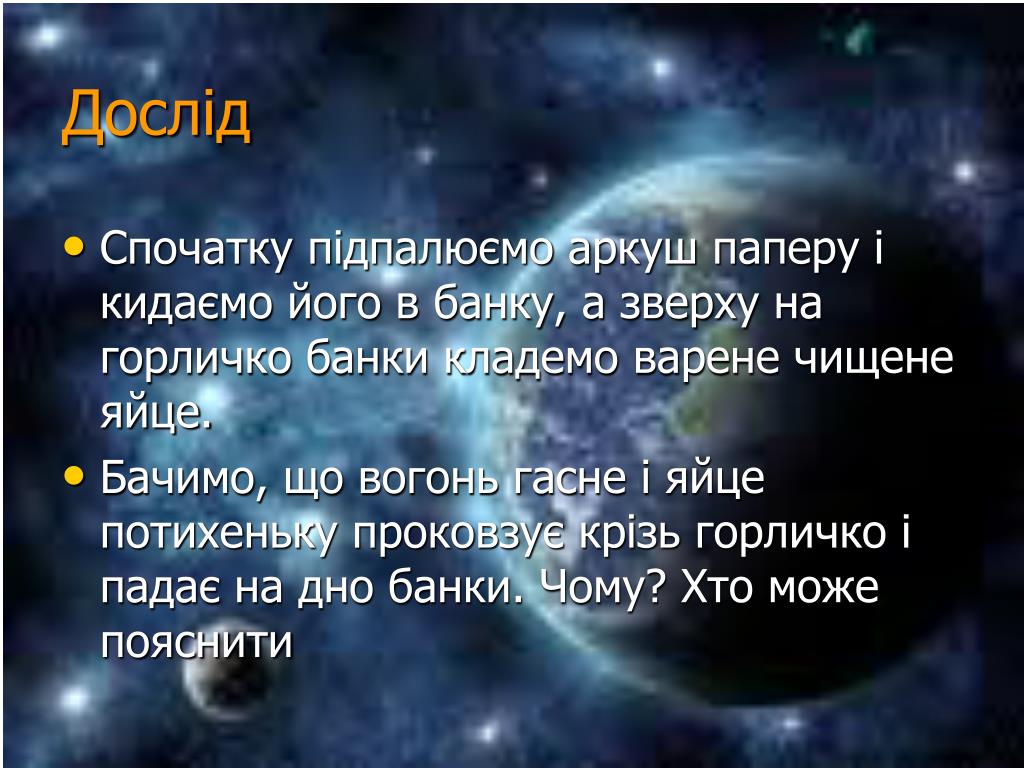 Дослід

• Спочатку підпалюємо аркуш паперу і кидаємо його в банку, а зверху на горличко банки кладемо варене чищене яйце.

• Бачимо, що вогонь гасне і яйце потихеньку проковзує крізь горличко і падає на дно банки. Чому? Хто може пояснити